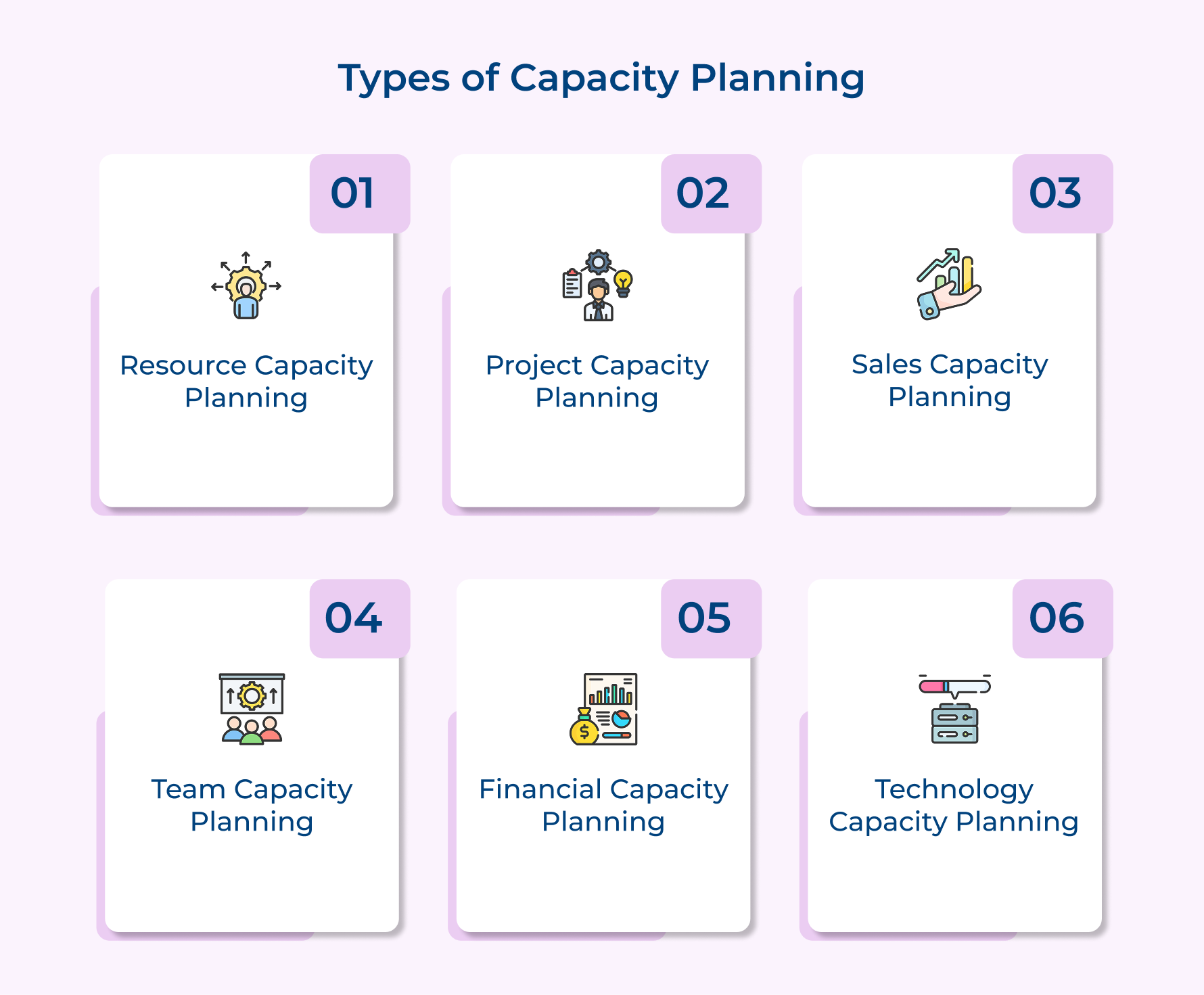 Types of Capacity Planning

01

Resource Capacity Planning

02

Project Capacity Planning

03

Sales Capacity Planning

04

Team Capacity Planning

05

Financial Capacity Planning

06

Technology Capacity Planning